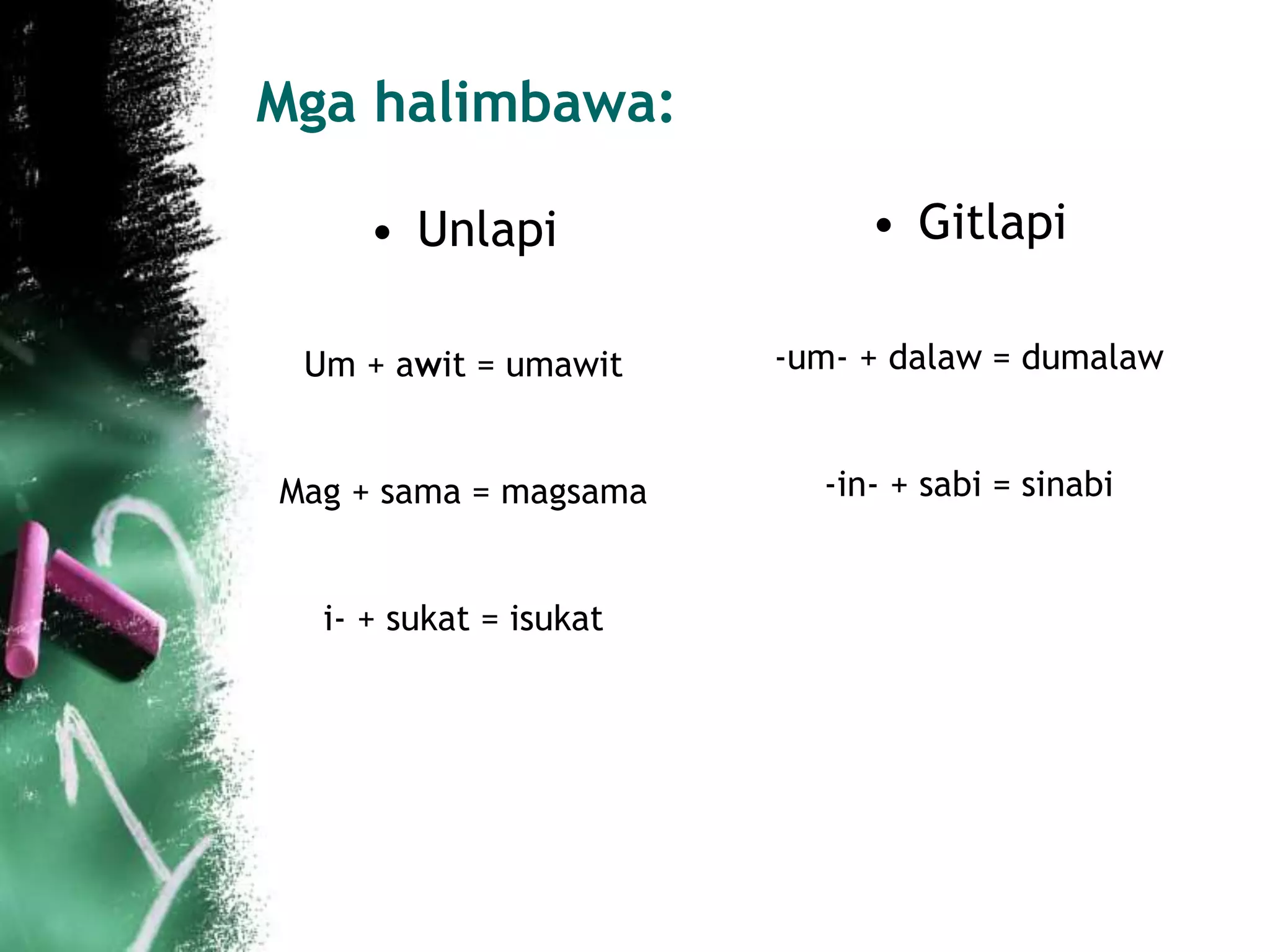 Mga halimbawa:

• Unlapi

Um + awit = umawit

Mag + sama = magsama

i- + sukat = isukat

• Gitlapi

-um- + dalaw = dumalaw

-in- + sabi = sinabi